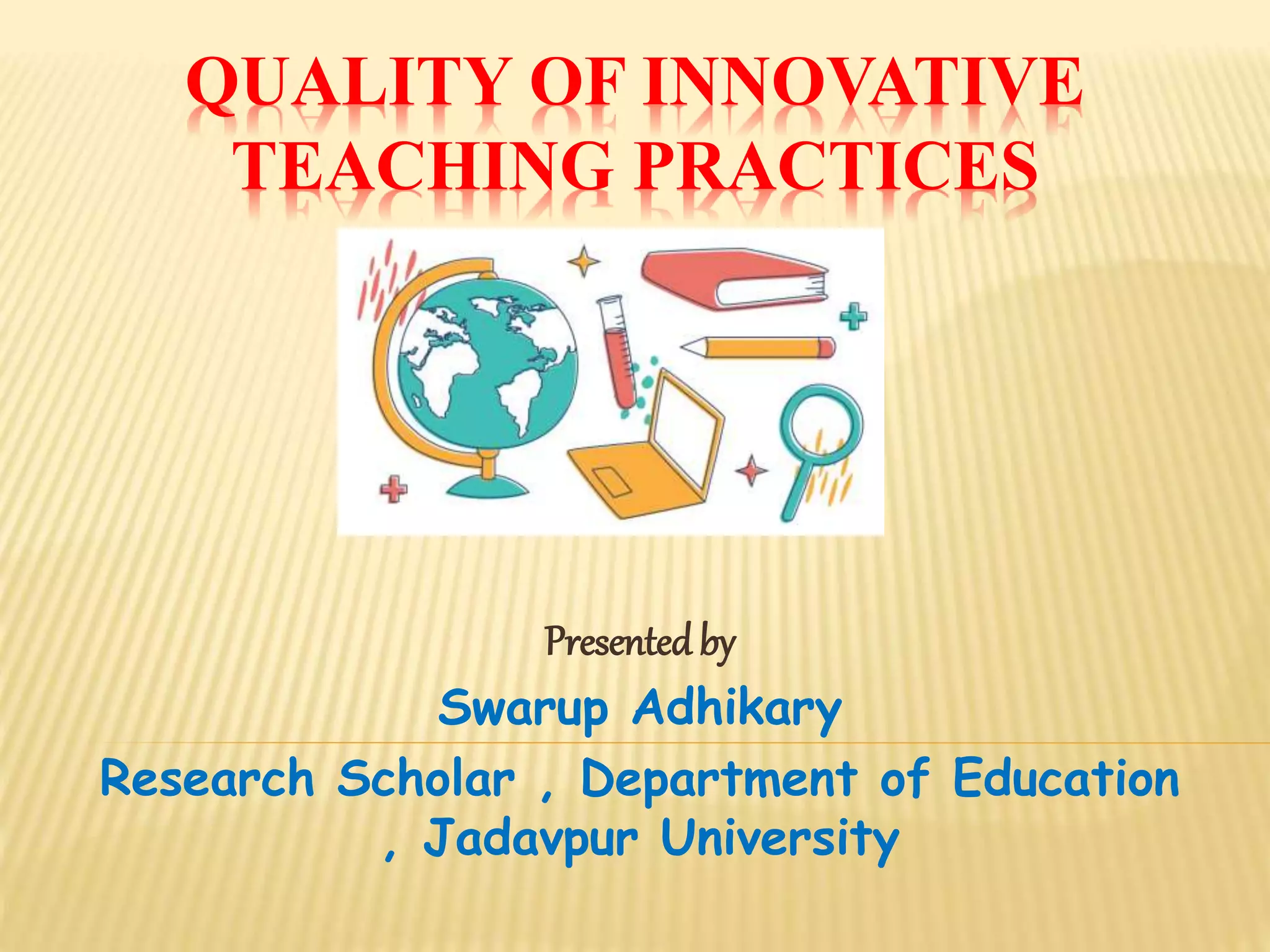 QUALITY OF INNOVATIVE TEACHING PRACTICES

Presented by

Swarup Adhikary

Research Scholar , Department of Education , Jadavpur University